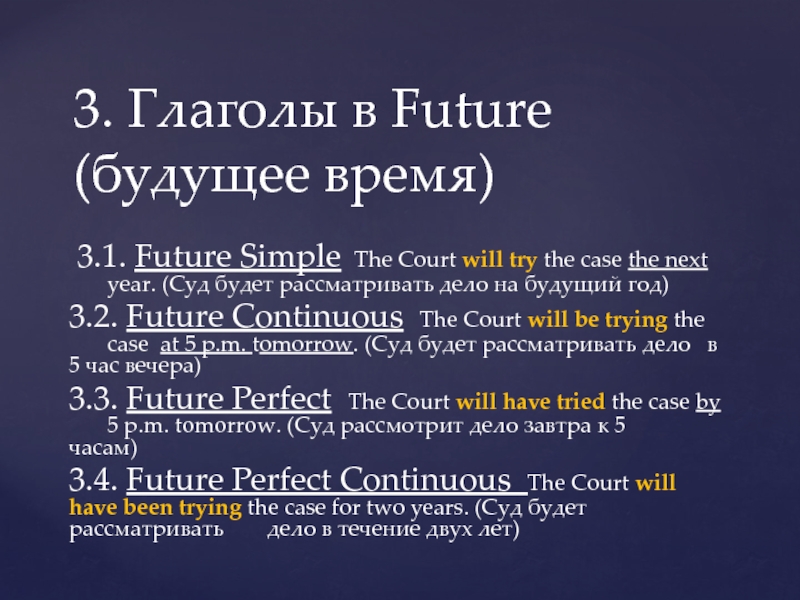 3. Глаголы в Future (будущее время)

3.1. Future Simple The Court will try the case the next year. (Суд будет рассматривать дело на будущий год)

3.2. Future Continuous The Court will be trying the case at 5 p.m. tomorrow. (Суд будет рассматривать дело в 5 час вечера)

3.3. Future Perfect The Court will have tried the case by 5 p.m. tomorrow. (Суд рассмотрит дело завтра к 5 часам)

3.4. Future Perfect Continuous The Court will have been trying the case for two years. (Суд будет рассматривать дело в течение двух лет)